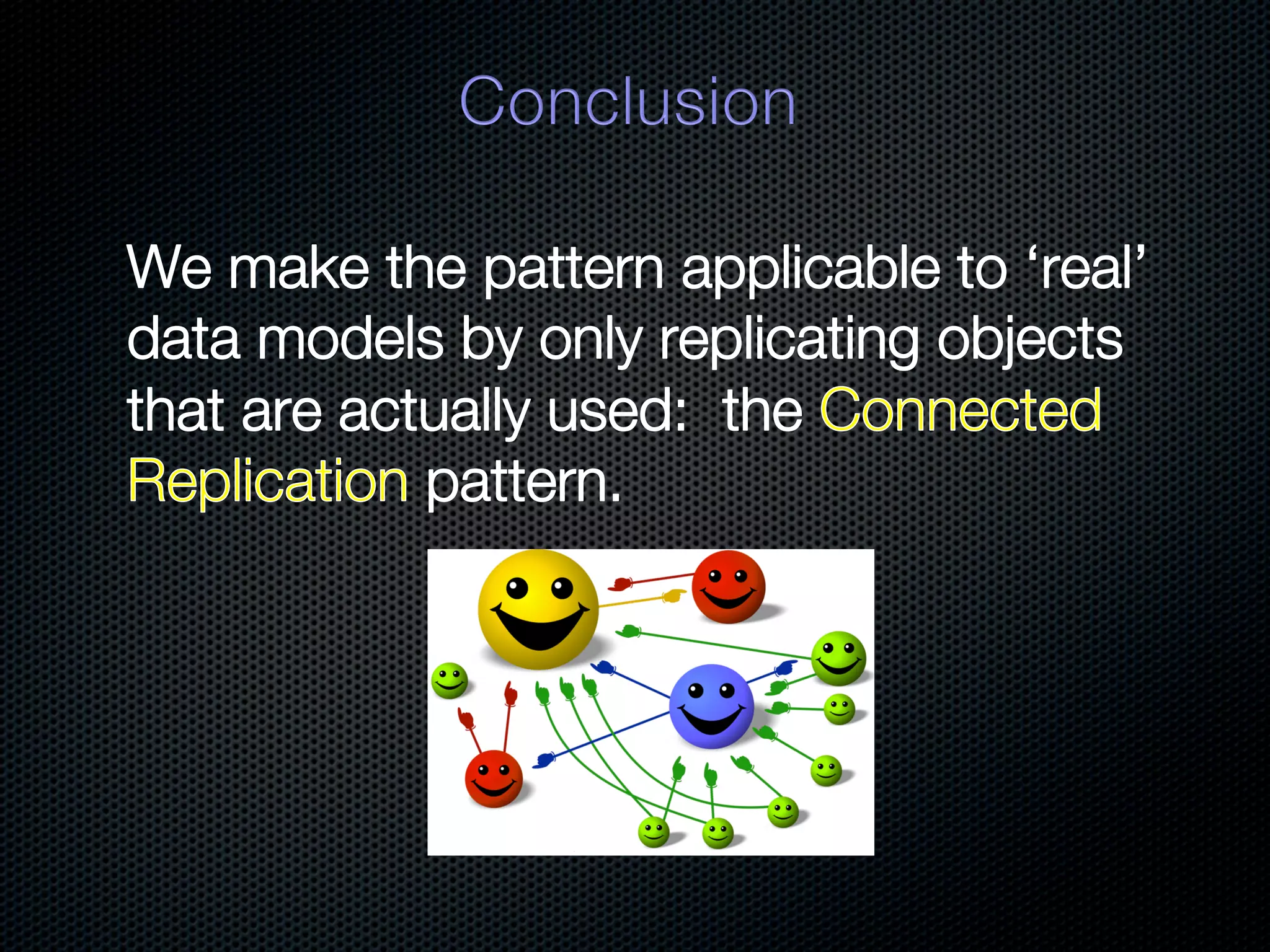 Conclusion

We make the pattern applicable to ‘real’ data models by only replicating objects that are actually used:  the Connected Replication pattern.